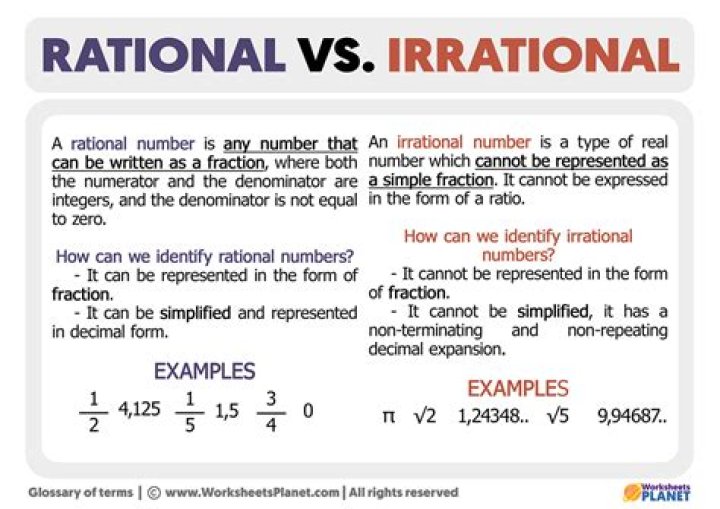 RATIONAL VS. IRRATIONAL

A rational number is any number that can be written as a fraction, where both the numerator and the denominator are integers, and the denominator is not equal to zero.

How can we identify rational numbers?
- It can be represented in the form of fraction.
- It can be simplified and represented in decimal form.

EXAMPLES
$\frac{1}{2}$ 4,125 $\frac{1}{5}$ 1,5 $\frac{3}{4}$ 0

An irrational number is a type of real number which cannot be represented as a simple fraction. It cannot be expressed in the form of a ratio.

How can we identify irrational numbers?
- It cannot be represented in the form of fraction.
- It cannot be simplified, it has a non-terminating and non-repeating decimal expansion.

EXAMPLES
$\pi$ $\sqrt{2}$ 1,24348.. $\sqrt{5}$ 9,94687..

Glossary of terms | © www.WorksheetsPlanet.com | All rights reserved

Worksheets PLANET